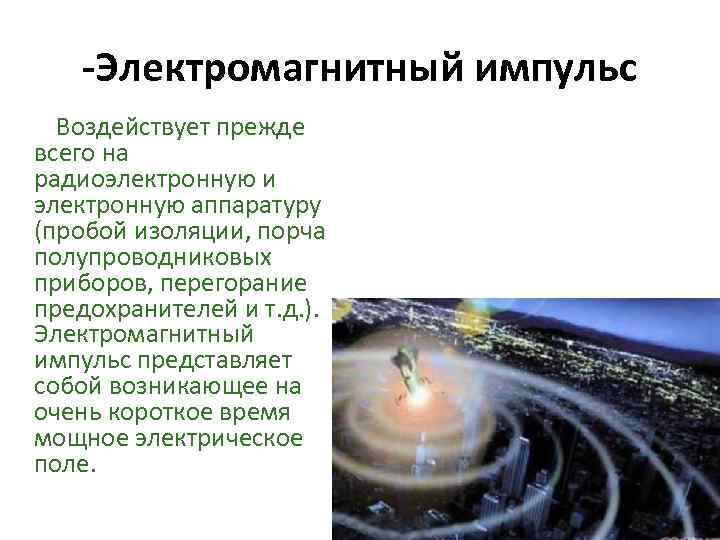 -Электромагнитный импульс

Воздействует прежде всего на радиоэлектронную и электронную аппаратуру (пробой изоляции, порча полупроводниковых приборов, перегорание предохранителей и т.д.). Электромагнитный импульс представляет собой возникающее на очень короткое время мощное электрическое поле.